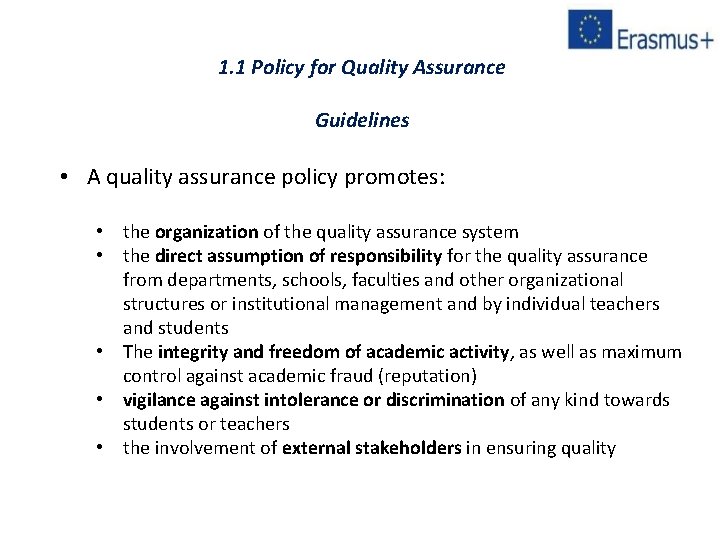 Erasmus+

1.1 Policy for Quality Assurance

Guidelines

• A quality assurance policy promotes:

• the organization of the quality assurance system
• the direct assumption of responsibility for the quality assurance from departments, schools, faculties and other organizational structures or institutional management and by individual teachers and students
• The integrity and freedom of academic activity, as well as maximum control against academic fraud (reputation)
• vigilance against intolerance or discrimination of any kind towards students or teachers
• the involvement of external stakeholders in ensuring quality